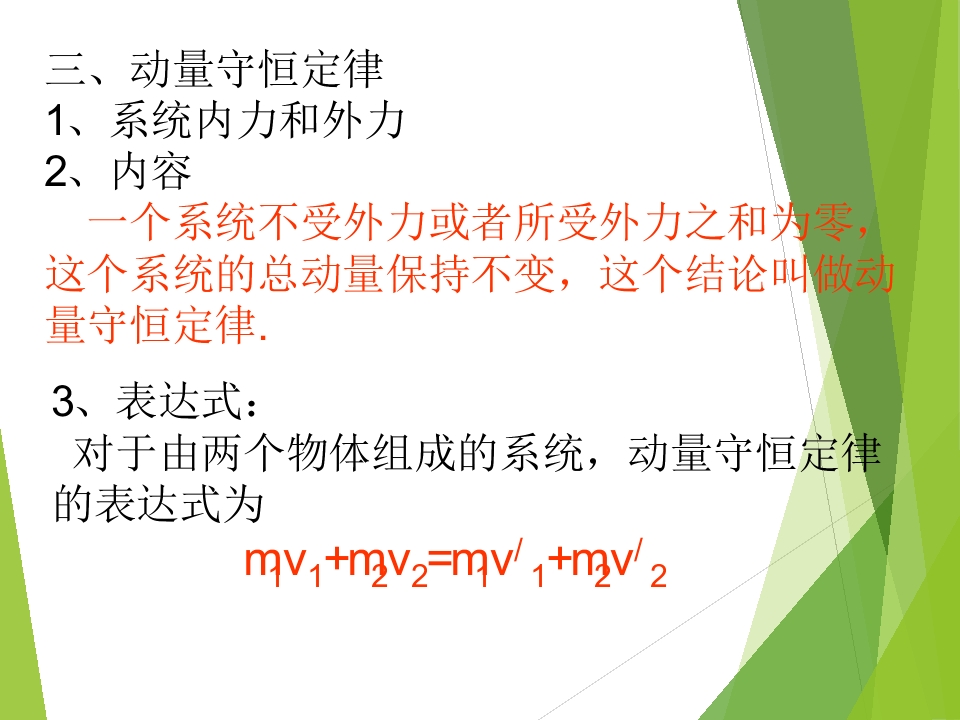 三、动量守恒定律
1、系统内力和外力
2、内容

一个系统不受外力或者所受外力之和为零，这个系统的总动量保持不变，这个结论叫做动量守恒定律.

3、表达式：

对于由两个物体组成的系统，动量守恒定律的表达式为

$m_1v_1+m_2v_2=m_1v'_1+m_2v'_2$